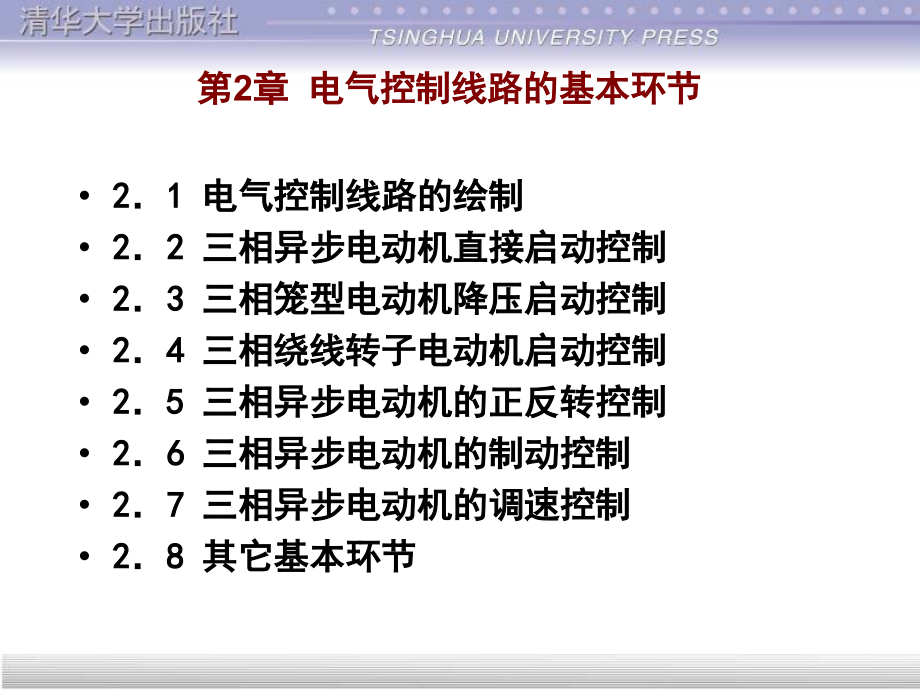 清华大学出版社
TSINGHUA UNIVERSITY PRESS

第2章 电气控制线路的基本环节

• 2．1 电气控制线路的绘制
• 2．2 三相异步电动机直接启动控制
• 2．3 三相笼型电动机降压启动控制
• 2．4 三相绕线转子电动机启动控制
• 2．5 三相异步电动机的正反转控制
• 2．6 三相异步电动机的制动控制
• 2．7 三相异步电动机的调速控制
• 2．8 其它基本环节